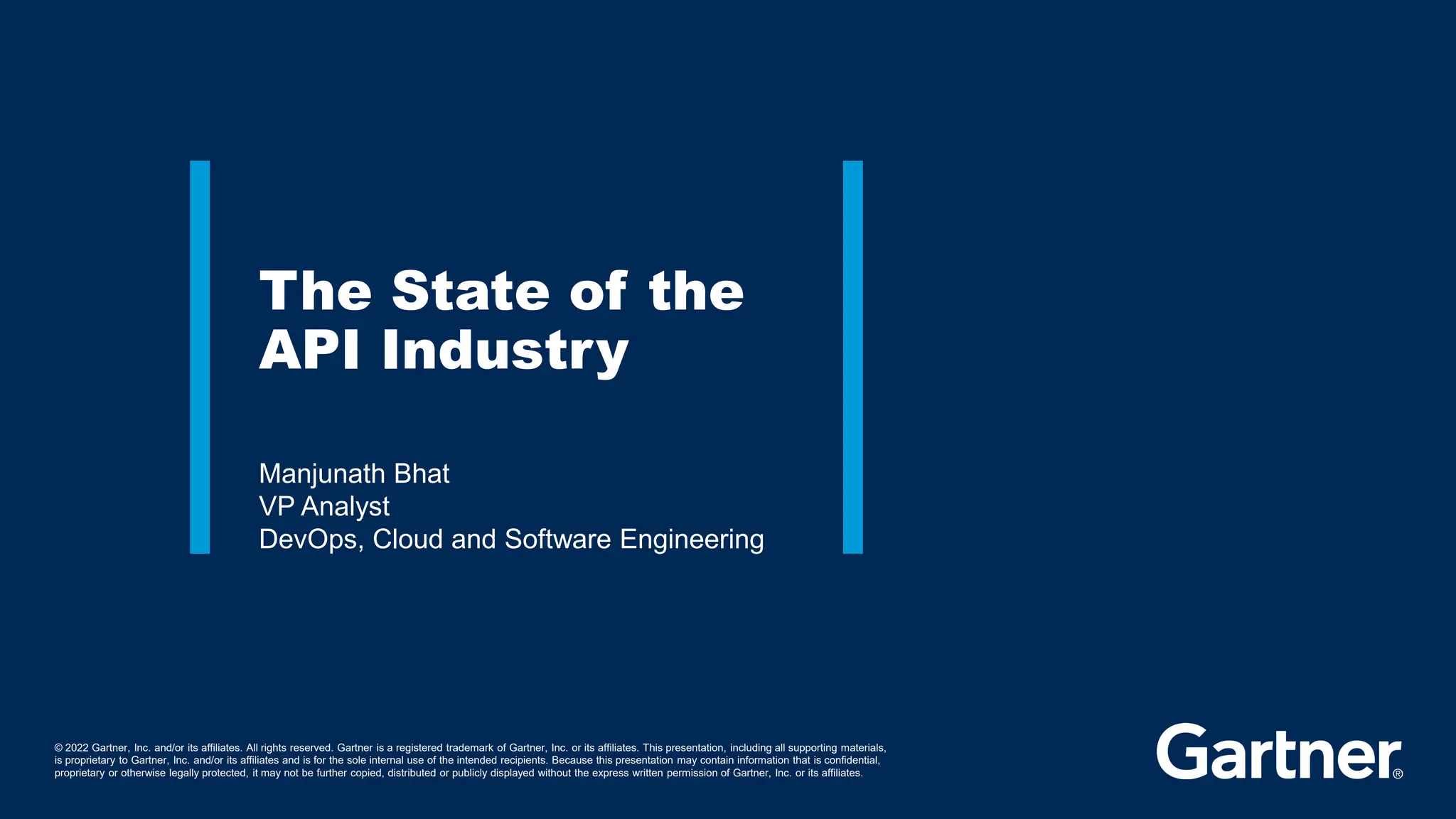 The State of the API Industry

Manjunath Bhat
VP Analyst
DevOps, Cloud and Software Engineering

© 2022 Gartner, Inc. and/or its affiliates. All rights reserved. Gartner is a registered trademark of Gartner, Inc. or its affiliates. This presentation, including all supporting materials, is proprietary to Gartner, Inc. and/or its affiliates and is for the sole internal use of the intended recipients. Because this presentation may contain information that is confidential, proprietary or otherwise legally protected, it may not be further copied, distributed or publicly displayed without the express written permission of Gartner, Inc. or its affiliates.

Gartner®